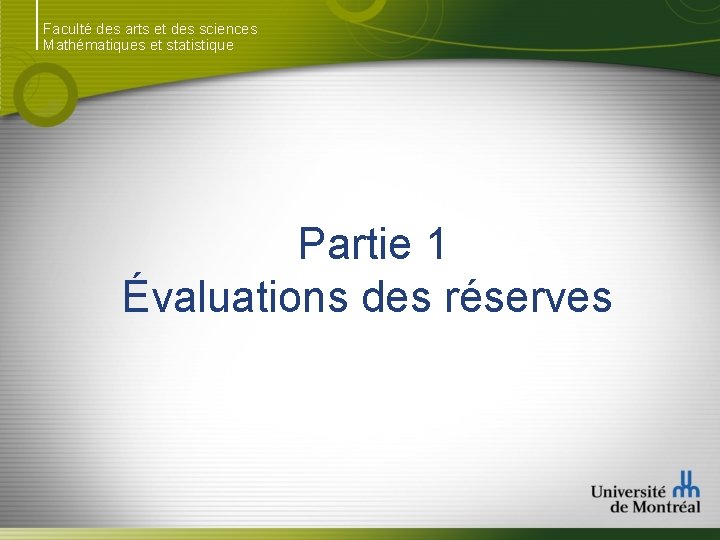 Faculté des arts et des sciences
Mathématiques et statistique

Partie 1
Évaluations des réserves

Université de Montréal